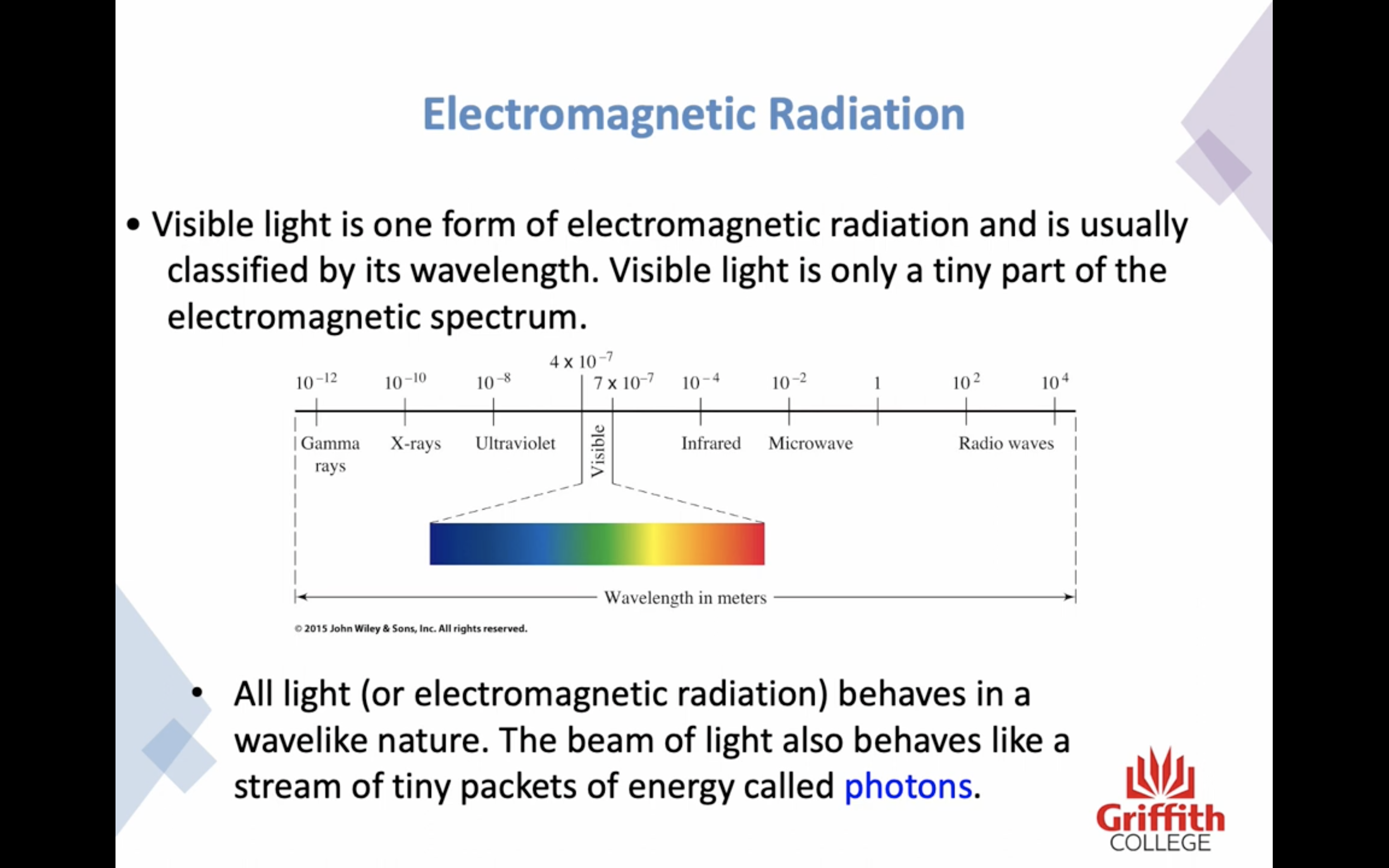 Electromagnetic Radiation

• Visible light is one form of electromagnetic radiation and is usually classified by its wavelength. Visible light is only a tiny part of the electromagnetic spectrum.

$4 \times 10^{-7}$

$10^{-12}$ $10^{-10}$ $10^{-8}$ $7 \times 10^{-7}$ $10^{-4}$ $10^{-2}$ $1$ $10^{2}$ $10^{4}$

Gamma rays X-rays Ultraviolet Visible Infrared Microwave Radio waves

Wavelength in meters

© 2015 John Wiley & Sons, Inc. All rights reserved.

• All light (or electromagnetic radiation) behaves in a wavelike nature. The beam of light also behaves like a stream of tiny packets of energy called photons.

Griffith COLLEGE